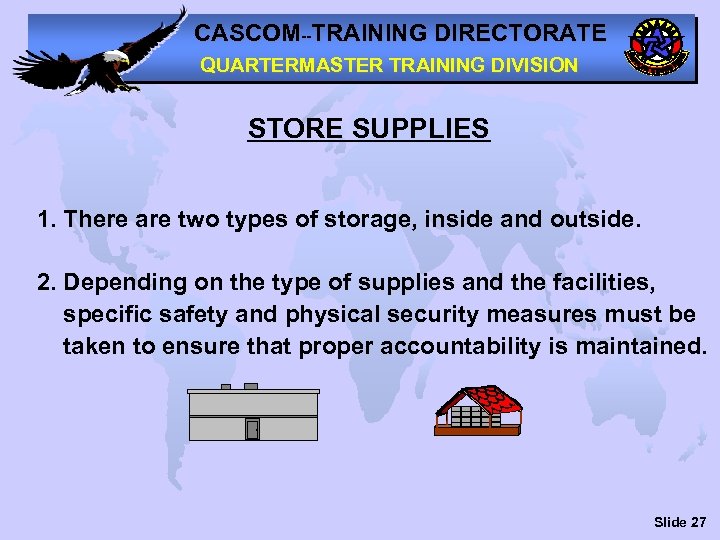 CASCOM--TRAINING DIRECTORATE
QUARTERMASTER TRAINING DIVISION

STORE SUPPLIES

1. There are two types of storage, inside and outside.

2. Depending on the type of supplies and the facilities, specific safety and physical security measures must be taken to ensure that proper accountability is maintained.

Slide 27